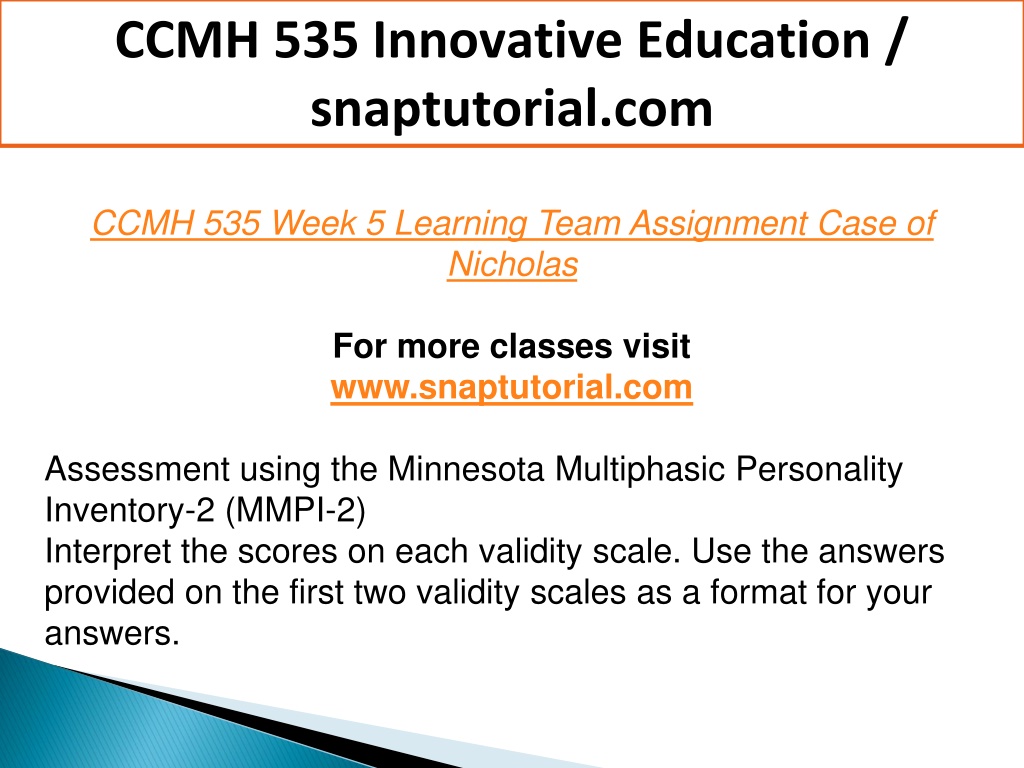 CCMH 535 Innovative Education / snaptutorial.com

CCMH 535 Week 5 Learning Team Assignment Case of Nicholas

For more classes visit
www.snaptutorial.com

Assessment using the Minnesota Multiphasic Personality Inventory-2 (MMPI-2)
Interpret the scores on each validity scale. Use the answers provided on the first two validity scales as a format for your answers.